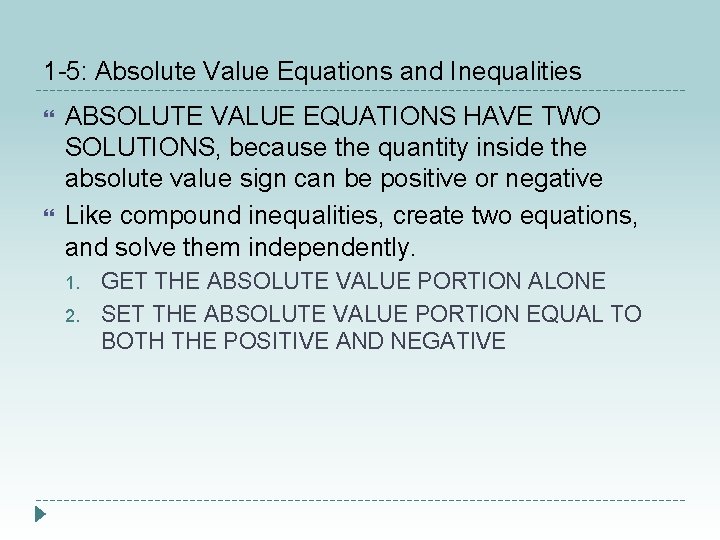 1-5: Absolute Value Equations and Inequalities

ABSOLUTE VALUE EQUATIONS HAVE TWO SOLUTIONS, because the quantity inside the absolute value sign can be positive or negative

Like compound inequalities, create two equations, and solve them independently.

1. GET THE ABSOLUTE VALUE PORTION ALONE
2. SET THE ABSOLUTE VALUE PORTION EQUAL TO BOTH THE POSITIVE AND NEGATIVE